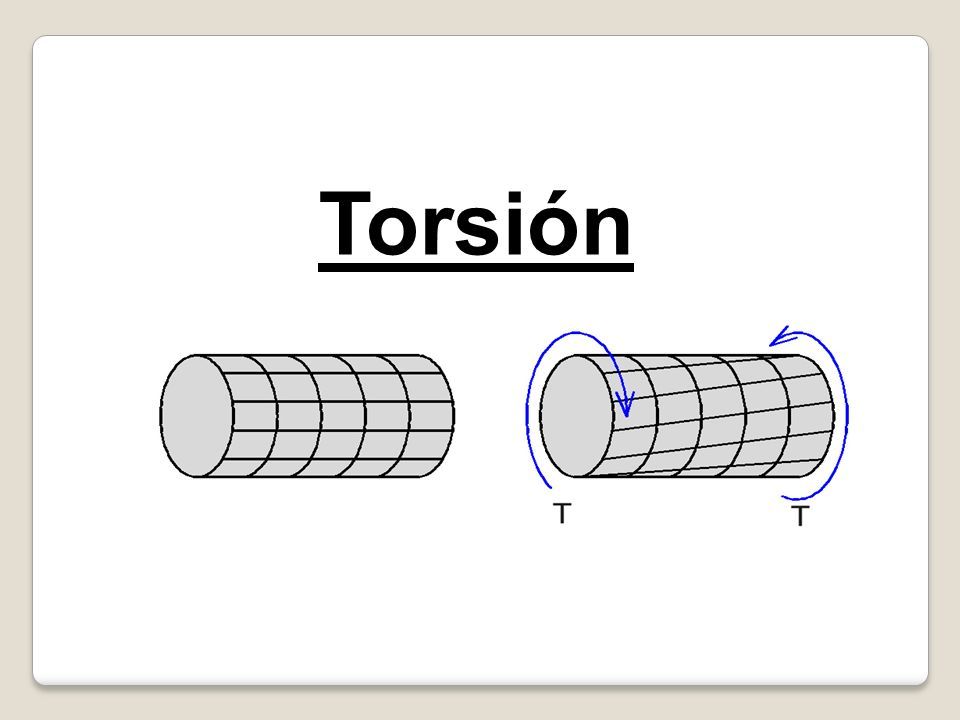 Torsión

T

T